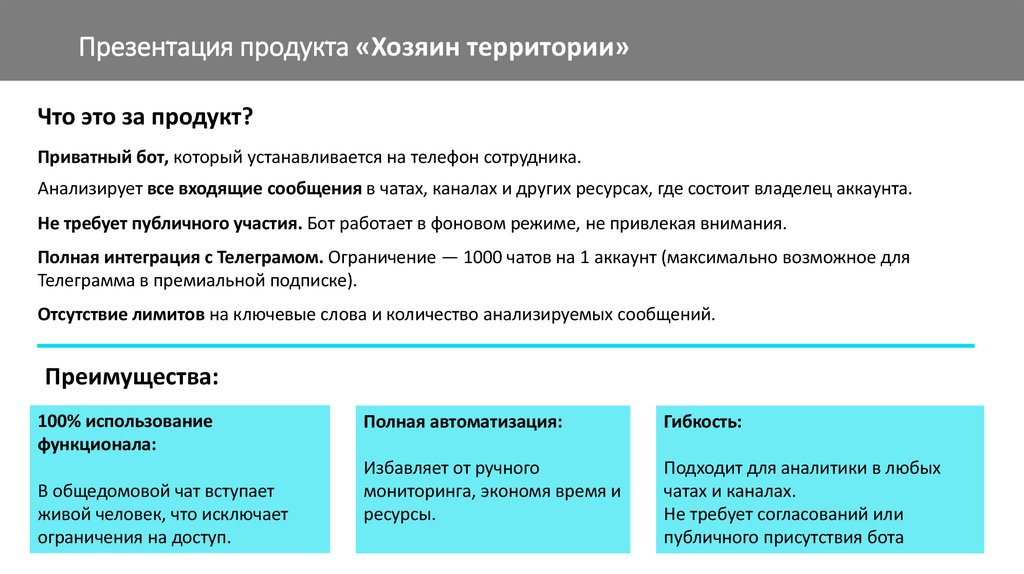 Презентация продукта «Хозяин территории»

Что это за продукт?

Приватный бот, который устанавливается на телефон сотрудника.

Анализирует все входящие сообщения в чатах, каналах и других ресурсах, где состоит владелец аккаунта.

Не требует публичного участия. Бот работает в фоновом режиме, не привлекая внимания.

Полная интеграция с Телеграмом. Ограничение — 1000 чатов на 1 аккаунт (максимально возможное для Телеграмма в премиальной подписке).

Отсутствие лимитов на ключевые слова и количество анализируемых сообщений.

Преимущества:

100% использование функционала:

В общедомовой чат вступает живой человек, что исключает ограничения на доступ.

Полная автоматизация:

Избавляет от ручного мониторинга, экономя время и ресурсы.

Гибкость:

Подходит для аналитики в любых чатах и каналах.
Не требует согласований или публичного присутствия бота